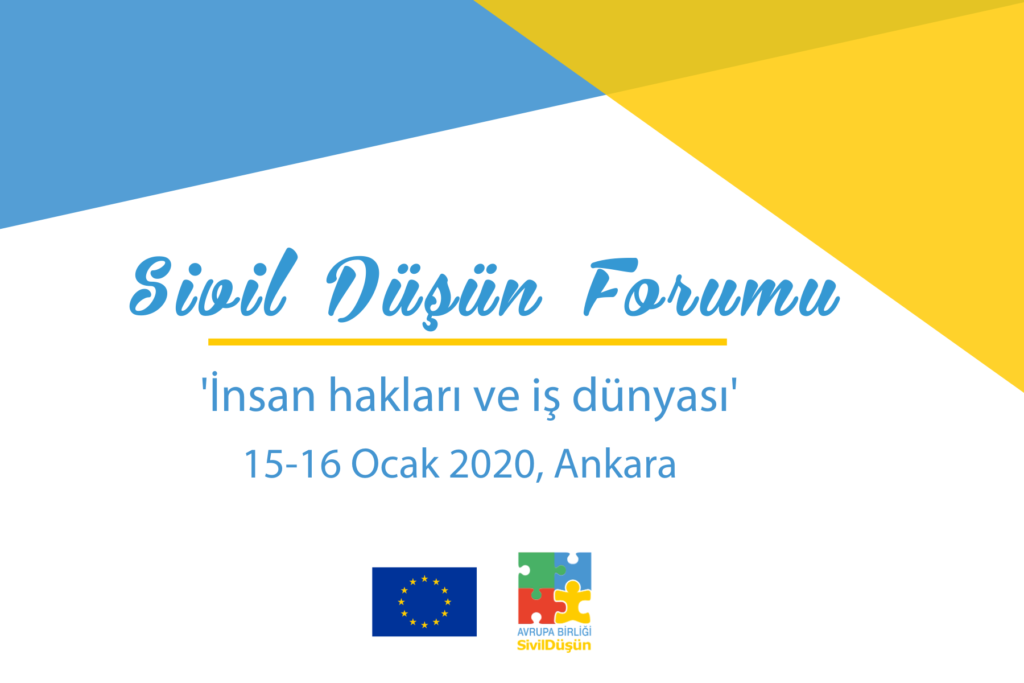 Sivil Düşün Forumu

'İnsan hakları ve iş dünyası'

15-16 Ocak 2020, Ankara

AVRUPA BİRLİĞİ
SivilDüşün